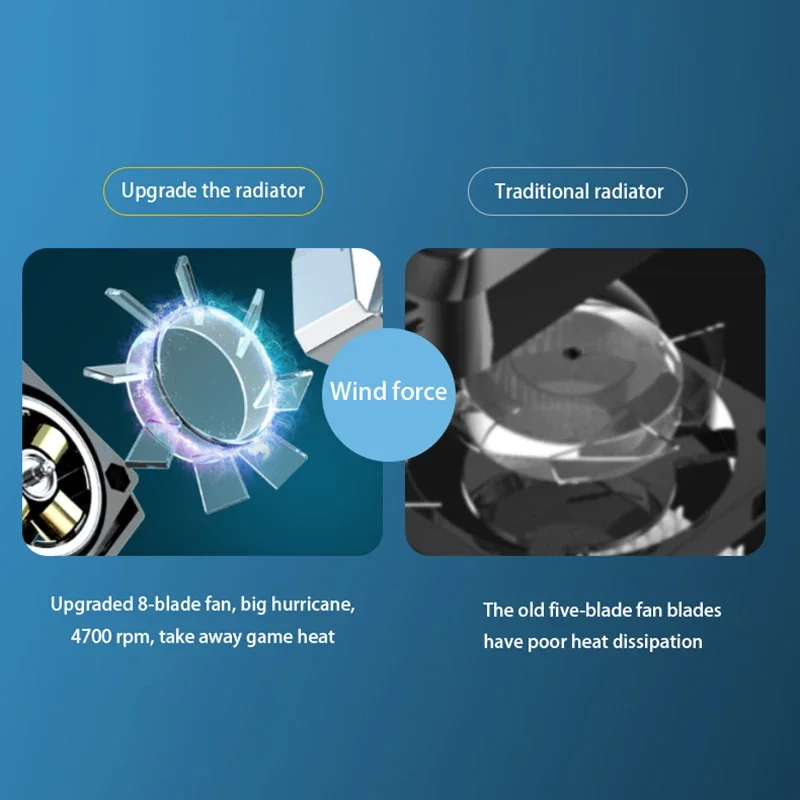 Upgrade the radiator

Traditional radiator

Wind force

Upgraded 8-blade fan, big hurricane, 4700 rpm, take away game heat

The old five-blade fan blades have poor heat dissipation